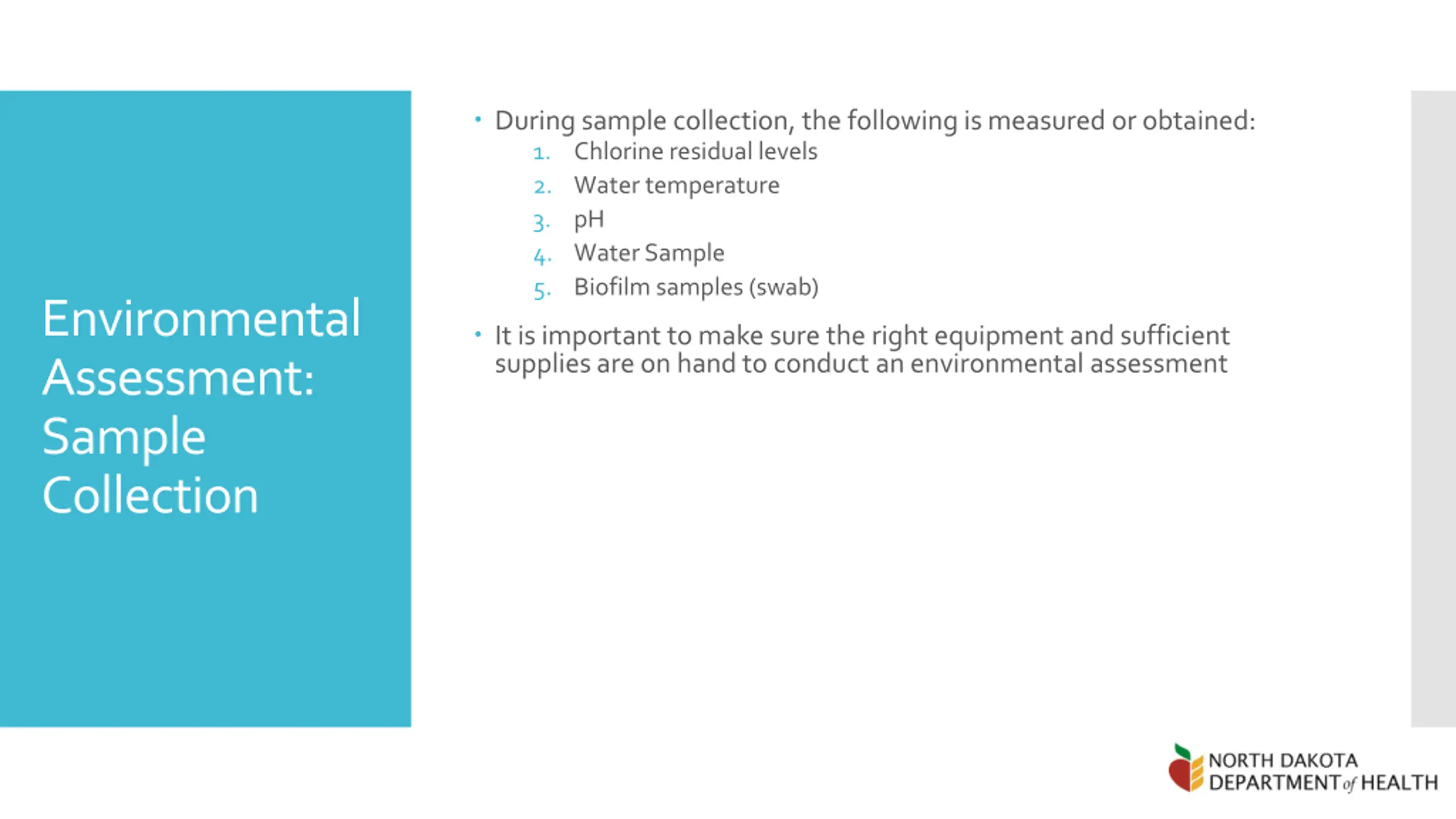 Environmental Assessment: Sample Collection

• During sample collection, the following is measured or obtained:
1. Chlorine residual levels
2. Water temperature
3. pH
4. Water Sample
5. Biofilm samples (swab)

• It is important to make sure the right equipment and sufficient supplies are on hand to conduct an environmental assessment

NORTH DAKOTA DEPARTMENT of HEALTH